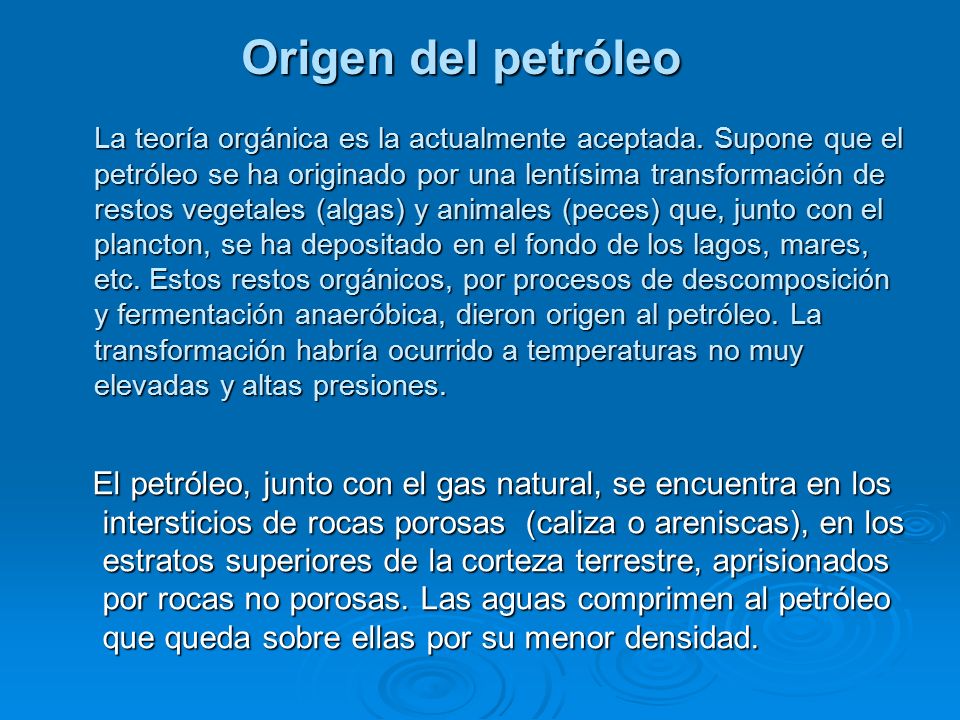 Origen del petróleo

La teoría orgánica es la actualmente aceptada. Supone que el petróleo se ha originado por una lentísima transformación de restos vegetales (algas) y animales (peces) que, junto con el plancton, se ha depositado en el fondo de los lagos, mares, etc. Estos restos orgánicos, por procesos de descomposición y fermentación anaeróbica, dieron origen al petróleo. La transformación habría ocurrido a temperaturas no muy elevadas y altas presiones.

El petróleo, junto con el gas natural, se encuentra en los intersticios de rocas porosas (caliza o areniscas), en los estratos superiores de la corteza terrestre, aprisionados por rocas no porosas. Las aguas comprimen al petróleo que queda sobre ellas por su menor densidad.